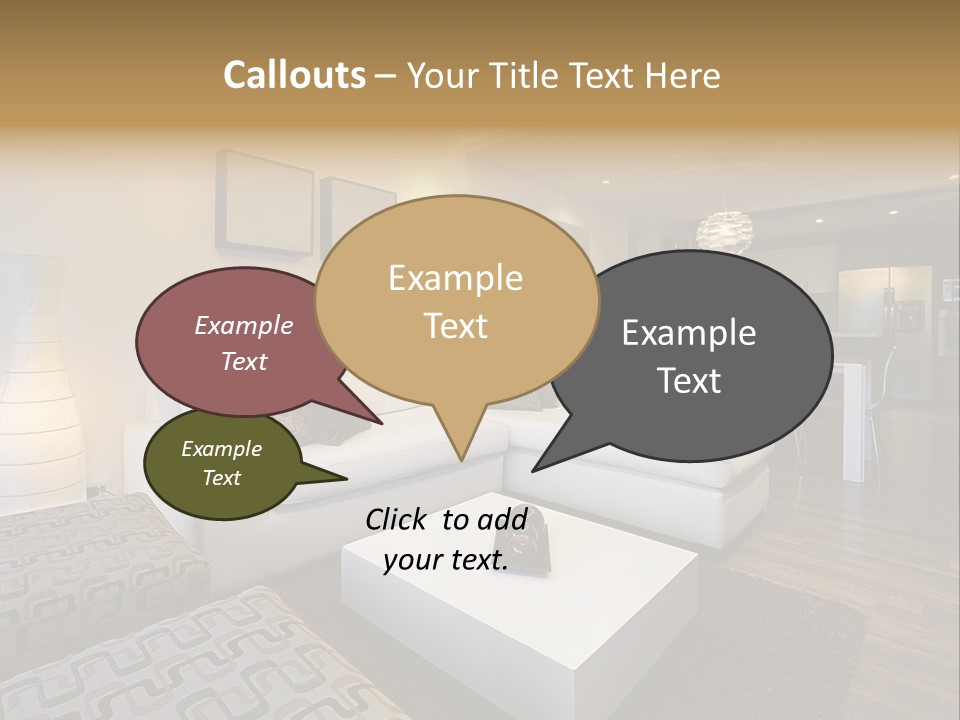 Callouts – Your Title Text Here

Example Text

Example Text

Example Text

Example Text

Click to add your text.